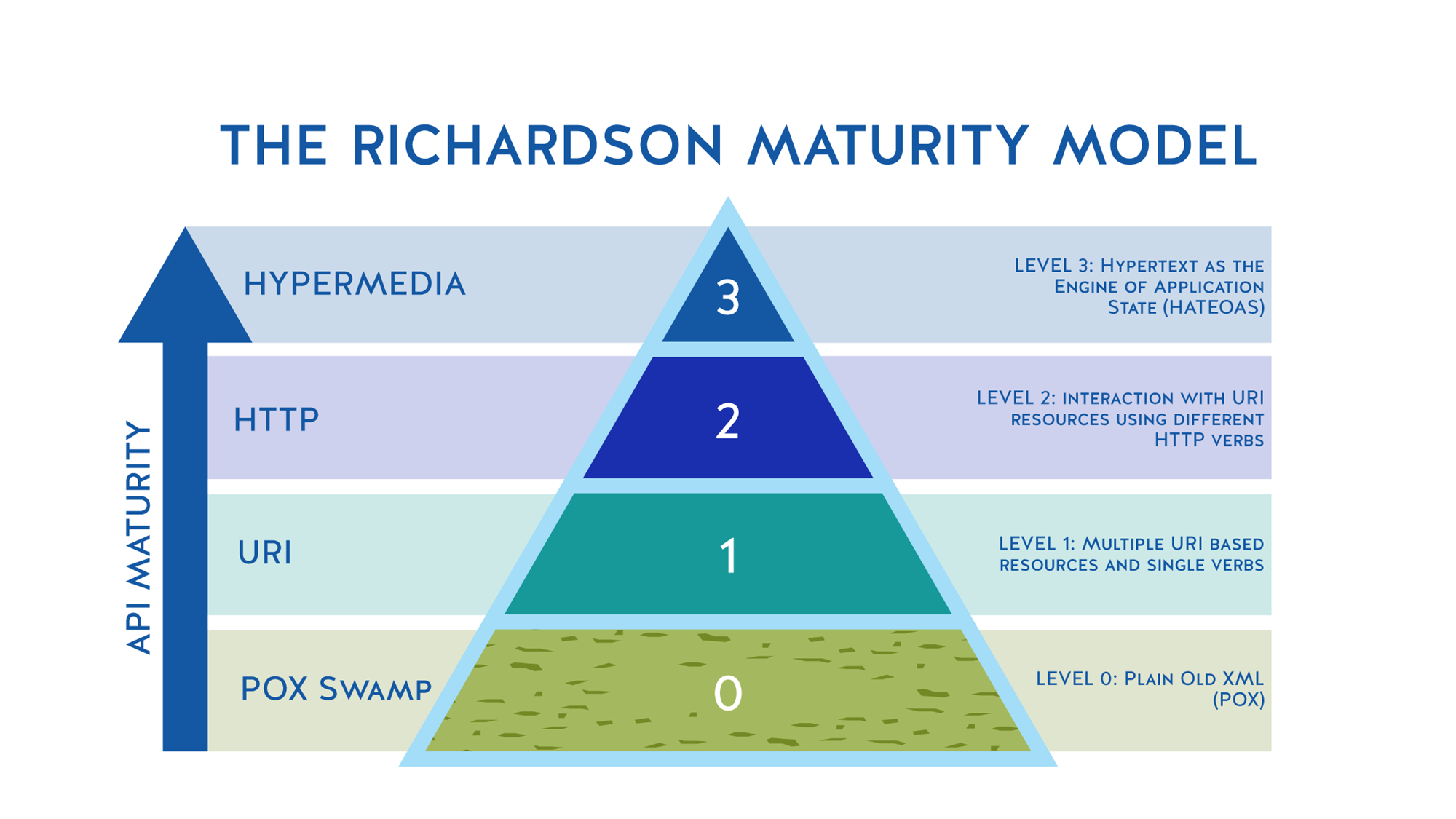 THE RICHARDSON MATURITY MODEL

API MATURITY

HYPERMEDIA

3

LEVEL 3: Hypertext as the Engine of Application State (HATEOAS)

HTTP

2

LEVEL 2: interaction with URI resources using different HTTP verbs

URI

1

LEVEL 1: Multiple URI based resources and single verbs

POX Swamp

0

LEVEL 0: Plain Old XML (POX)